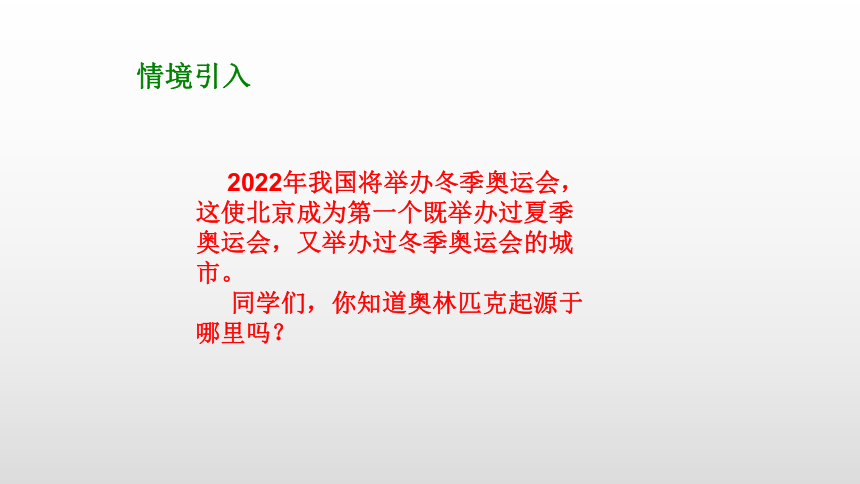 情境引入

2022年我国将举办冬季奥运会，这使北京成为第一个既举办过夏季奥运会，又举办过冬季奥运会的城市。

同学们，你知道奥林匹克起源于哪里吗？